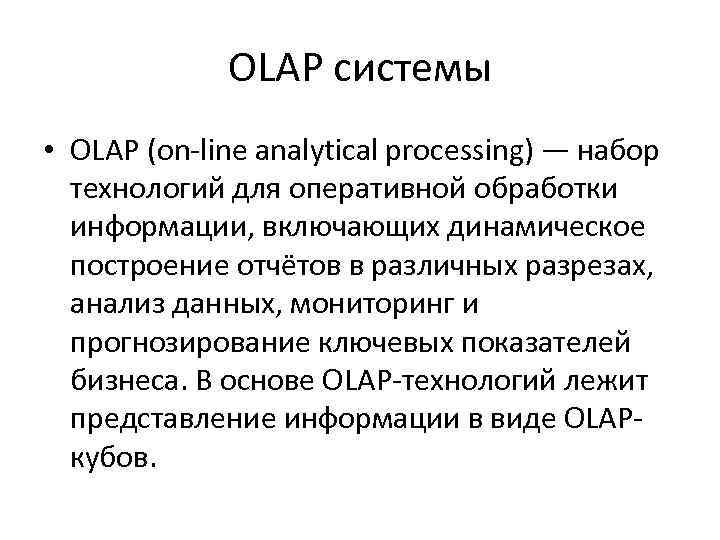 OLAP системы

• OLAP (on-line analytical processing) — набор технологий для оперативной обработки информации, включающих динамическое построение отчётов в различных разрезах, анализ данных, мониторинг и прогнозирование ключевых показателей бизнеса. В основе OLAP-технологий лежит представление информации в виде OLAP-кубов.